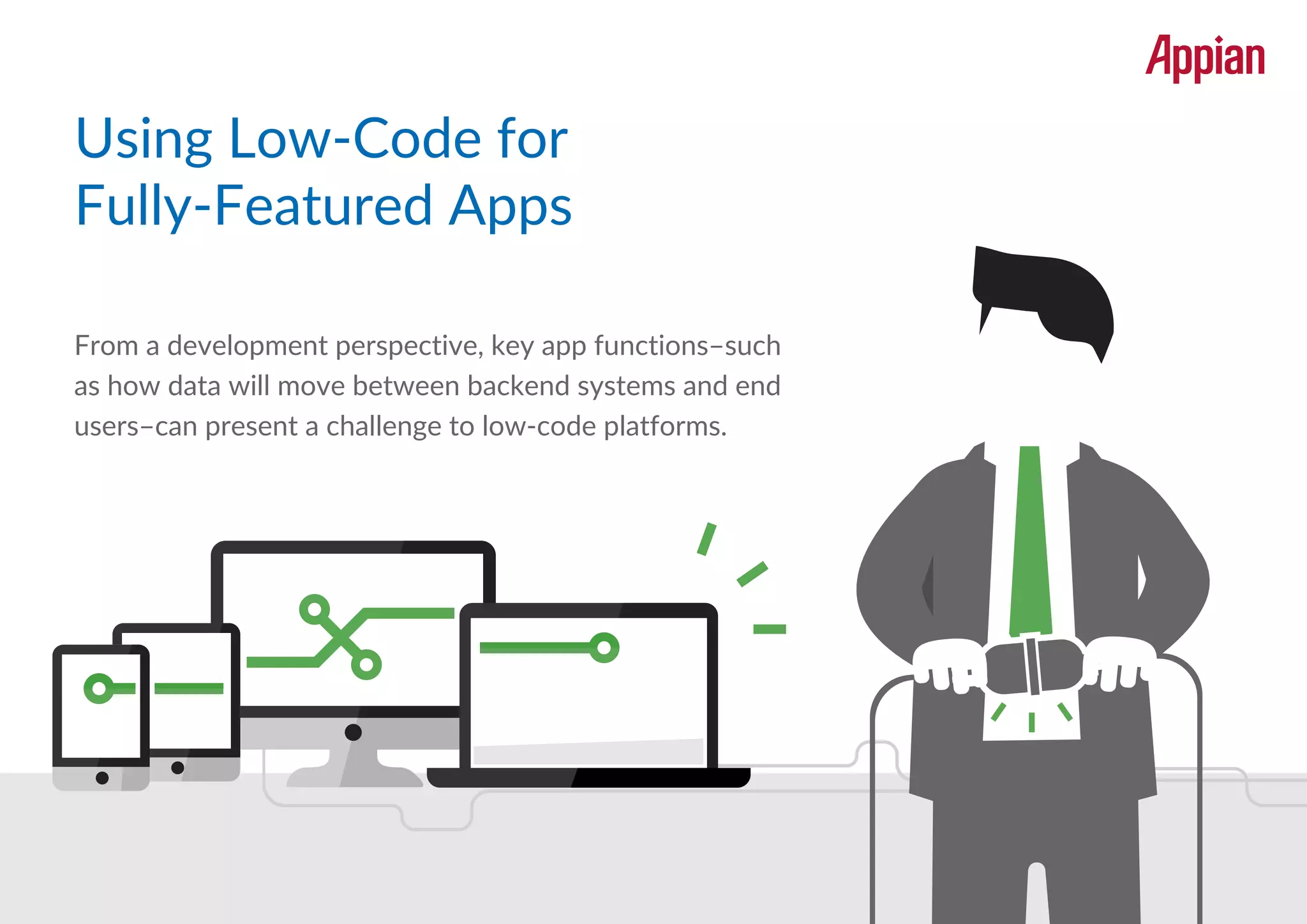 Appian

Using Low-Code for Fully-Featured Apps

From a development perspective, key app functions–such as how data will move between backend systems and end users–can present a challenge to low-code platforms.